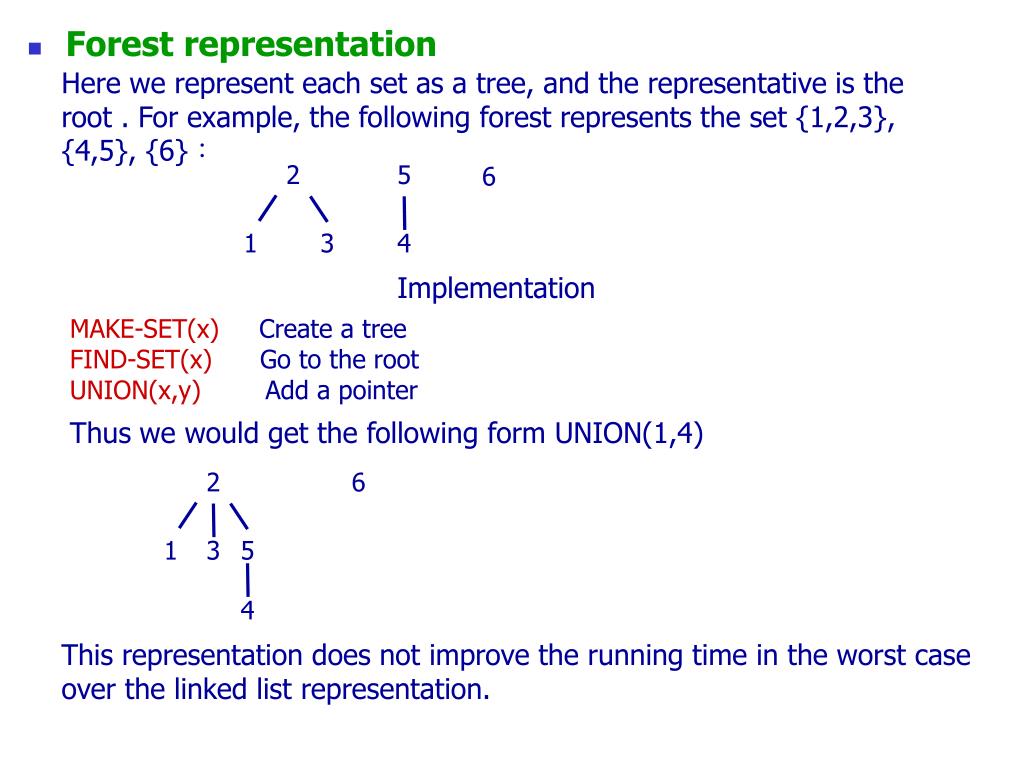 Forest representation

Here we represent each set as a tree, and the representative is the root . For example, the following forest represents the set {1,2,3}, {4,5}, {6} :

2 5 6
1 3 4

Implementation

MAKE-SET(x) Create a tree
FIND-SET(x) Go to the root
UNION(x,y) Add a pointer

Thus we would get the following form UNION(1,4)

2 6
1 3 5
4

This representation does not improve the running time in the worst case over the linked list representation.